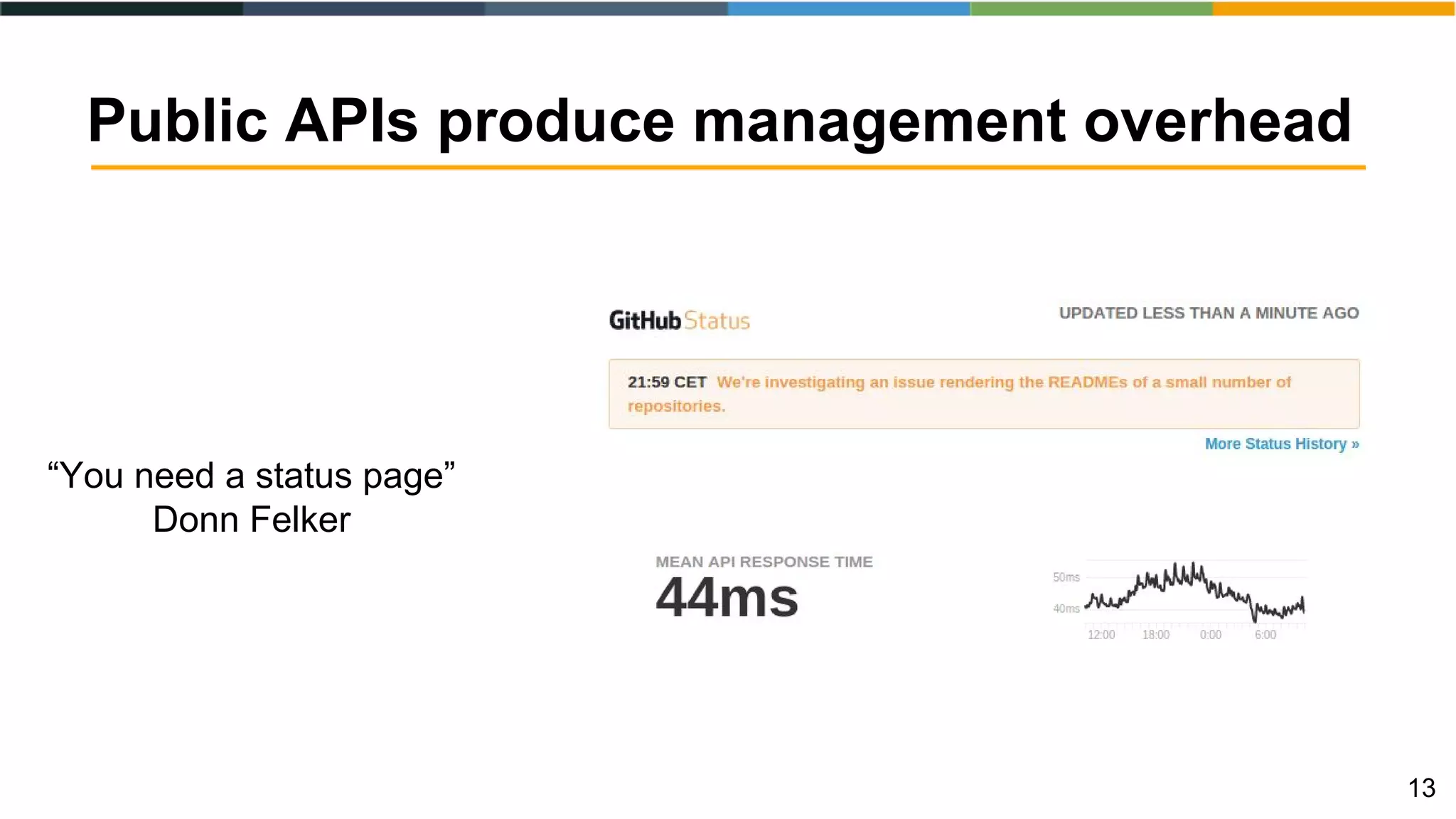 Public APIs produce management overhead

“You need a status page”
Donn Felker

GitHub Status

UPDATED LESS THAN A MINUTE AGO

21:59 CET We're investigating an issue rendering the READMEs of a small number of repositories.

More Status History »

MEAN API RESPONSE TIME

44ms

50ms
40ms
12:00 18:00 0:00 6:00

13